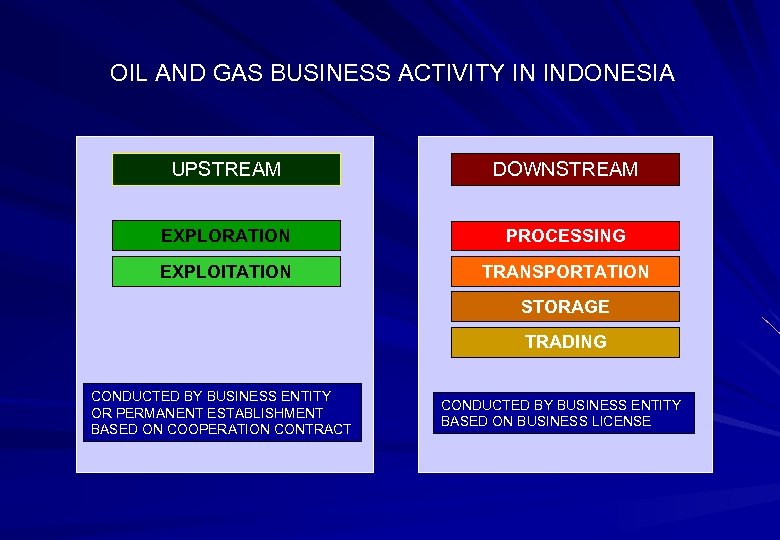 OIL AND GAS BUSINESS ACTIVITY IN INDONESIA

UPSTREAM

EXPLORATION

EXPLOITATION

CONDUCTED BY BUSINESS ENTITY OR PERMANENT ESTABLISHMENT BASED ON COOPERATION CONTRACT

DOWNSTREAM

PROCESSING

TRANSPORTATION

STORAGE

TRADING

CONDUCTED BY BUSINESS ENTITY BASED ON BUSINESS LICENSE